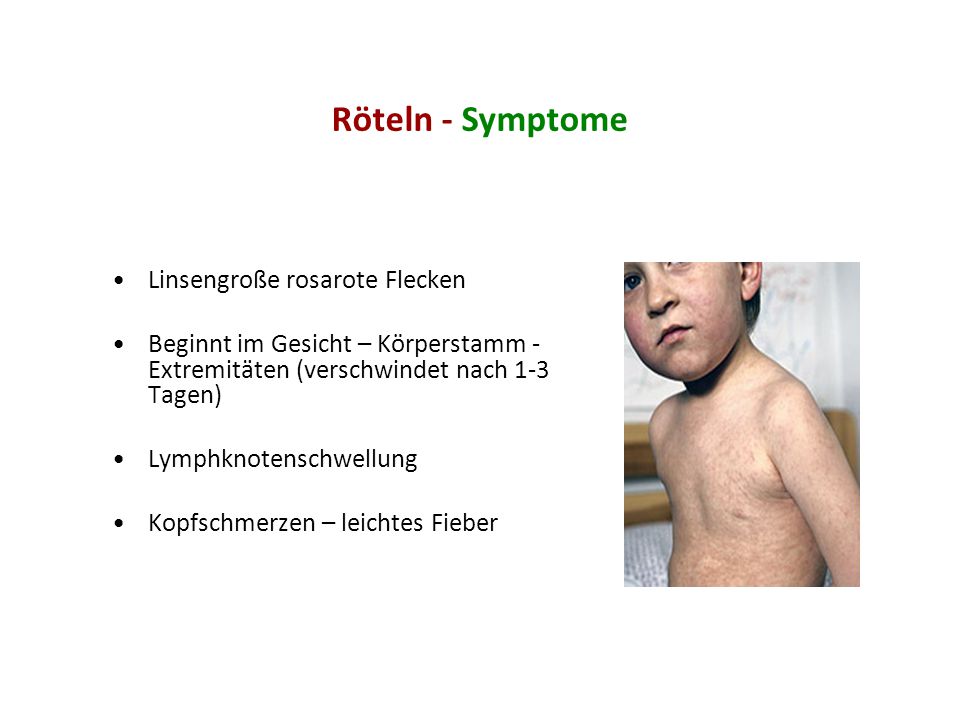 Röteln - Symptome

• Linsengroße rosarote Flecken

• Beginnt im Gesicht – Körperstamm - Extremitäten (verschwindet nach 1-3 Tagen)

• Lymphknotenschwellung

• Kopfschmerzen – leichtes Fieber